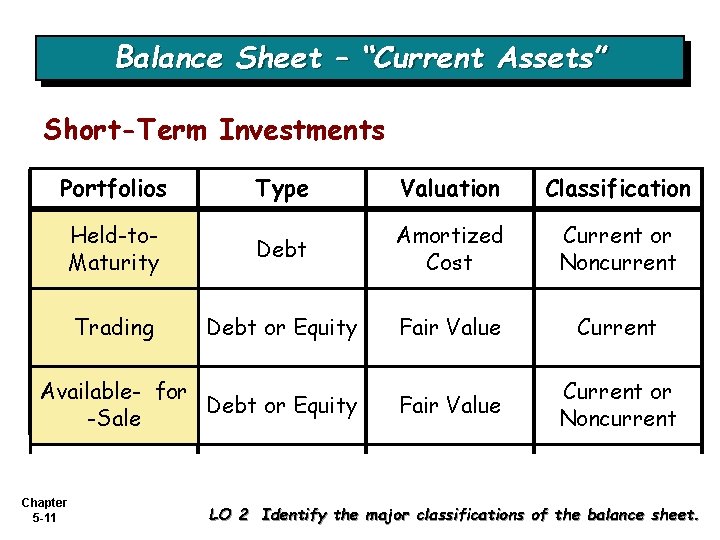 Balance Sheet – "Current Assets"

Short-Term Investments

| Portfolios | Type | Valuation | Classification |
|---|---|---|---|
| Held-to-Maturity | Debt | Amortized Cost | Current or Noncurrent |
| Trading | Debt or Equity | Fair Value | Current |
| Available- for -Sale | Debt or Equity | Fair Value | Current or Noncurrent |

Chapter 5-11

LO 2 Identify the major classifications of the balance sheet.